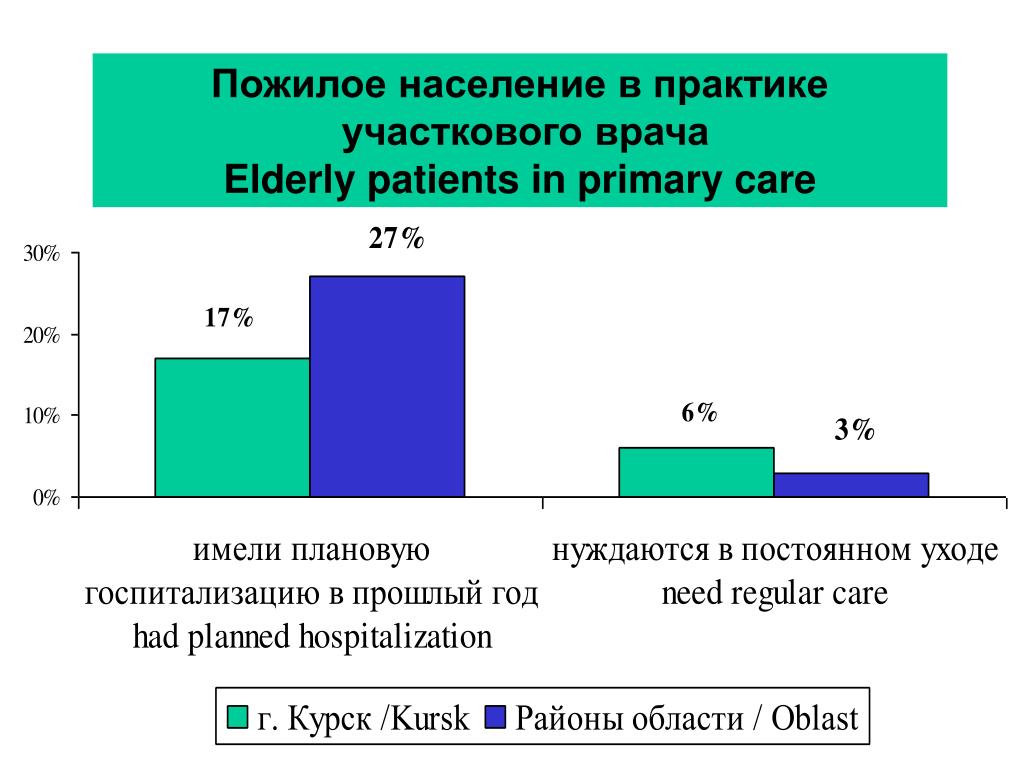 Пожилое население в практике участкового врача
Elderly patients in primary care

30%
20%
10%
0%

17%
27%
6%
3%

имели плановую госпитализацию в прошлый год
had planned hospitalization

нуждаются в постоянном уходе
need regular care

г. Курск /Kursk
Районы области / Oblast